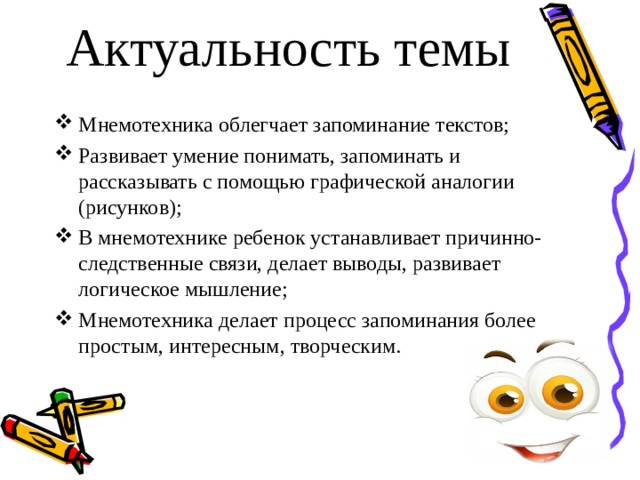 Актуальность темы

❖ Мнемотехника облегчает запоминание текстов;

❖ Развивает умение понимать, запоминать и рассказывать с помощью графической аналогии (рисунков);

❖ В мнемотехнике ребенок устанавливает причинно-следственные связи, делает выводы, развивает логическое мышление;

❖ Мнемотехника делает процесс запоминания более простым, интересным, творческим.